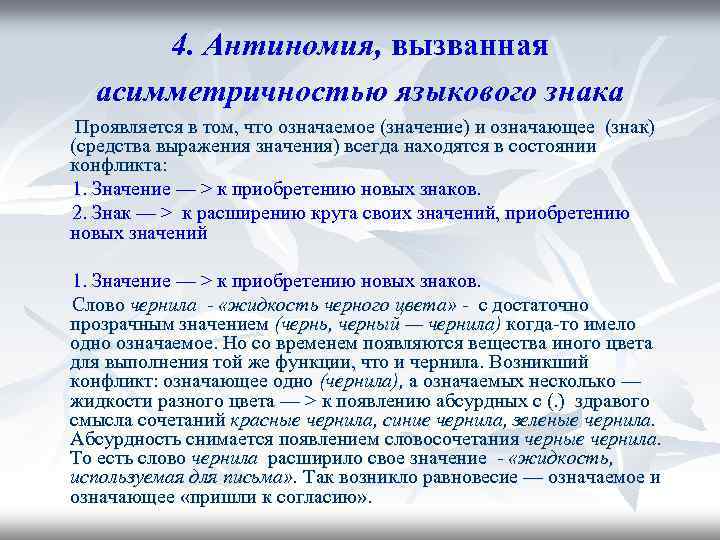 4. Антиномия, вызванная асимметричностью языкового знака

Проявляется в том, что означаемое (значение) и означающее (знак) (средства выражения значения) всегда находятся в состоянии конфликта:

1. Значение — > к приобретению новых знаков.

2. Знак — > к расширению круга своих значений, приобретению новых значений

1. Значение — > к приобретению новых знаков.

Слово чернила - «жидкость черного цвета» - с достаточно прозрачным значением (чернь, черный — чернила) когда-то имело одно означаемое. Но со временем появляются вещества иного цвета для выполнения той же функции, что и чернила. Возникший конфликт: означающее одно (чернила), а означаемых несколько — жидкости разного цвета — > к появлению абсурдных с (.) здравого смысла сочетаний красные чернила, синие чернила, зеленые чернила. Абсурдность снимается появлением словосочетания черные чернила. То есть слово чернила расширило свое значение - «жидкость, используемая для письма». Так возникло равновесие — означаемое и означающее «пришли к согласию».